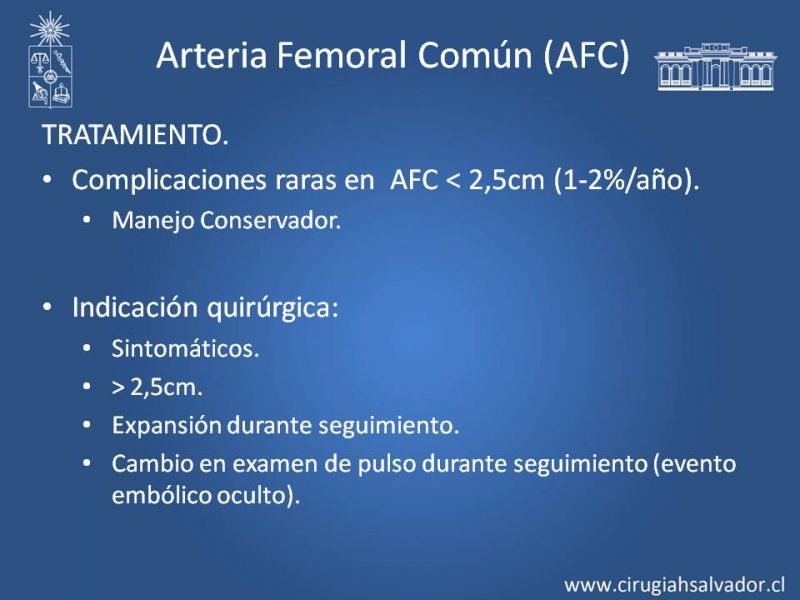 Arteria Femoral Común (AFC)

TRATAMIENTO.

• Complicaciones raras en AFC < 2,5cm (1-2%/año).
  • Manejo Conservador.

• Indicación quirúrgica:
  • Sintomáticos.
  • > 2,5cm.
  • Expansión durante seguimiento.
  • Cambio en examen de pulso durante seguimiento (evento embólico oculto).

www.cirugiahsalvador.cl